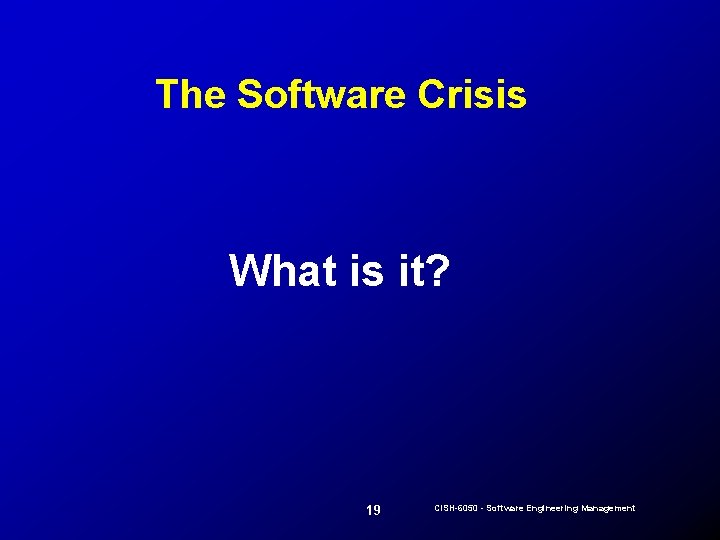 The Software Crisis

What is it?

19

CISH-6050 - Software Engineering Management